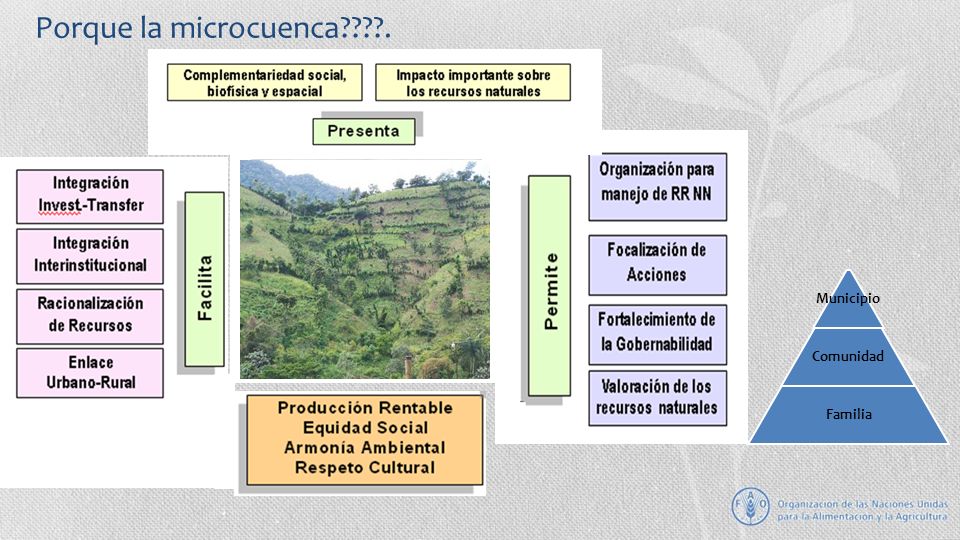 Porque la microcuenca????.

Complementariedad social, biofísica y espacial

Impacto importante sobre los recursos naturales

Presenta

Integración Invest-Transfer

Integración Interinstitucional

Racionalización de Recursos

Enlace Urbano-Rural

Facilita

Permite

Organización para manejo de RR NN

Focalización de Acciones

Fortalecimiento de la Gobernabilidad

Valoración de los recursos naturales

Producción Rentable
Equidad Social
Armonía Ambiental
Respeto Cultural

Municipio

Comunidad

Familia

FAO

Organización de las Naciones Unidas para la Alimentación y la Agricultura